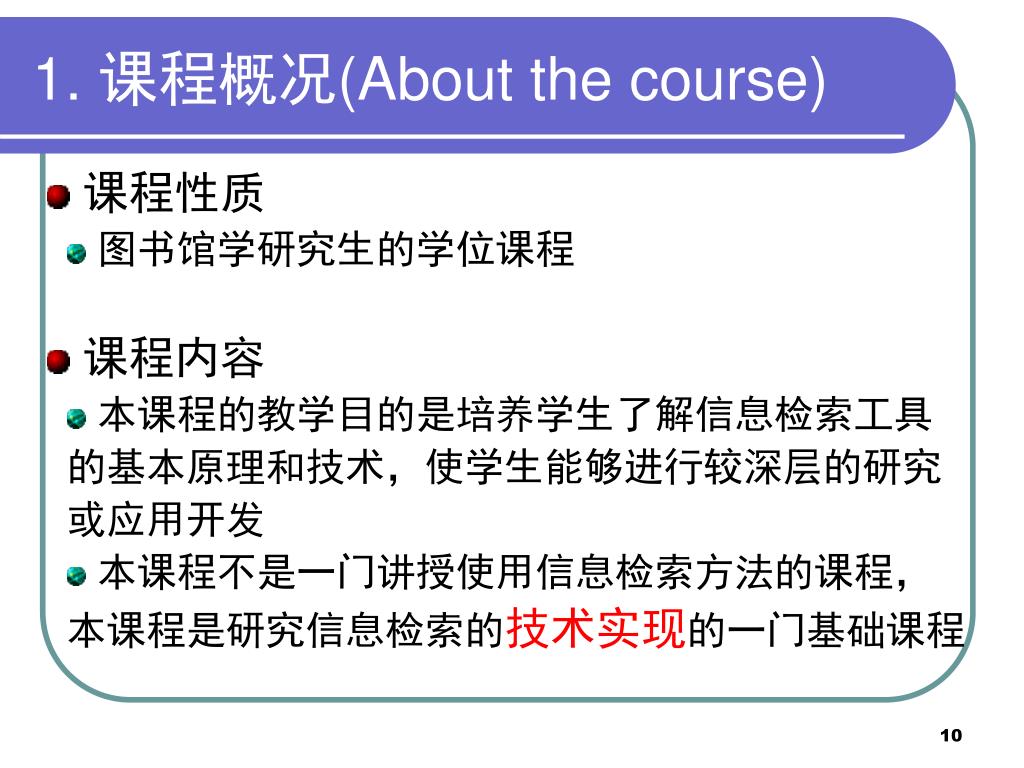 1. 课程概况(About the course)

课程性质

图书馆学研究生的学位课程

课程内容

本课程的教学目的是培养学生了解信息检索工具的基本原理和技术，使学生能够进行较深层的研究或应用开发

本课程不是一门讲授使用信息检索方法的课程，本课程是研究信息检索的技术实现的一门基础课程

10